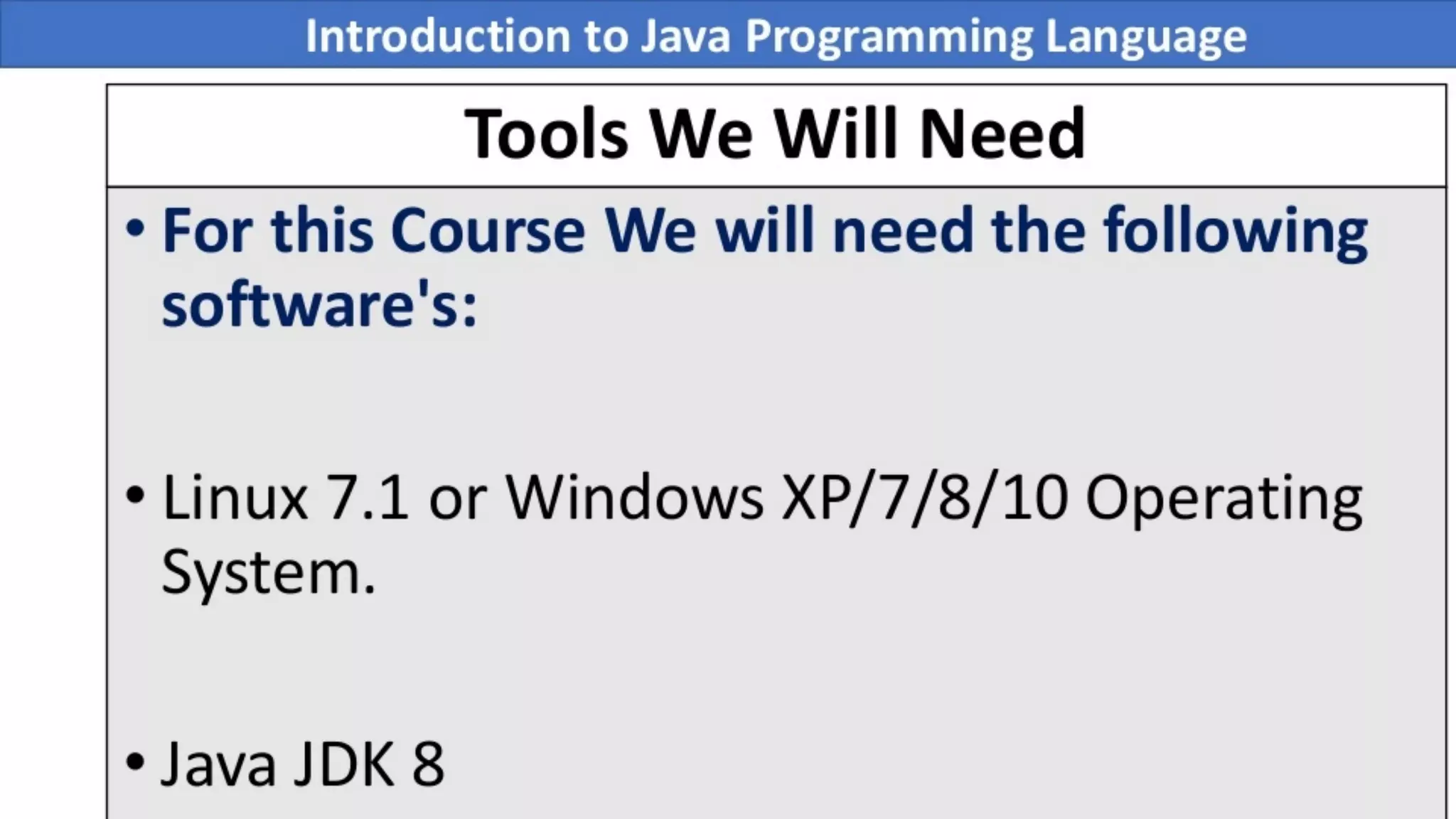 Introduction to Java Programming Language

Tools We Will Need

• For this Course We will need the following software's:

• Linux 7.1 or Windows XP/7/8/10 Operating System.

• Java JDK 8